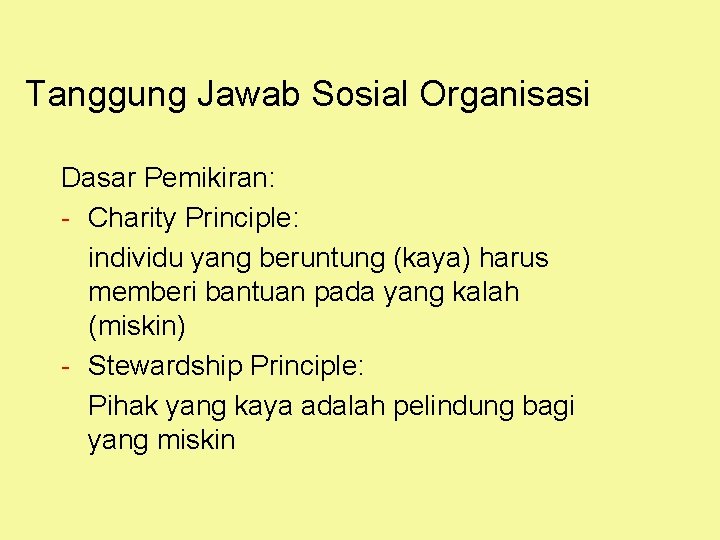 Tanggung Jawab Sosial Organisasi

Dasar Pemikiran:

- Charity Principle:

individu yang beruntung (kaya) harus memberi bantuan pada yang kalah (miskin)

- Stewardship Principle:

Pihak yang kaya adalah pelindung bagi yang miskin